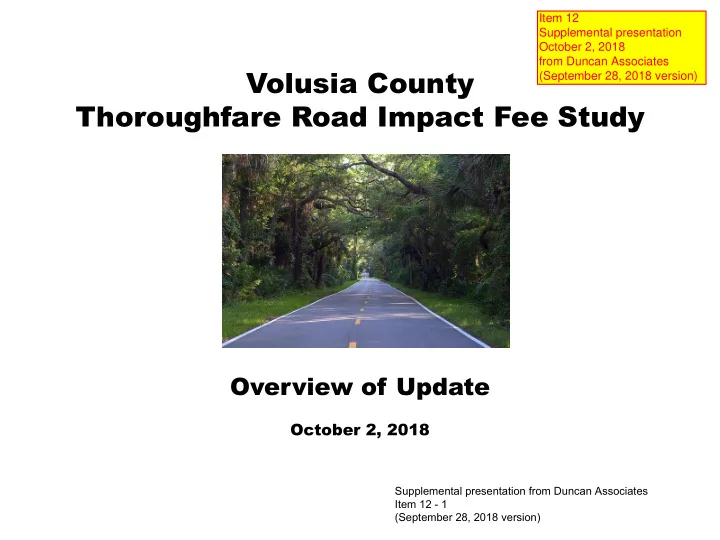 Item 12
Supplemental presentation
October 2, 2018
from Duncan Associates
(September 28, 2018 version)

Volusia County
Thoroughfare Road Impact Fee Study

Overview of Update

October 2, 2018

Supplemental presentation from Duncan Associates
Item 12 - 1
(September 28, 2018 version)